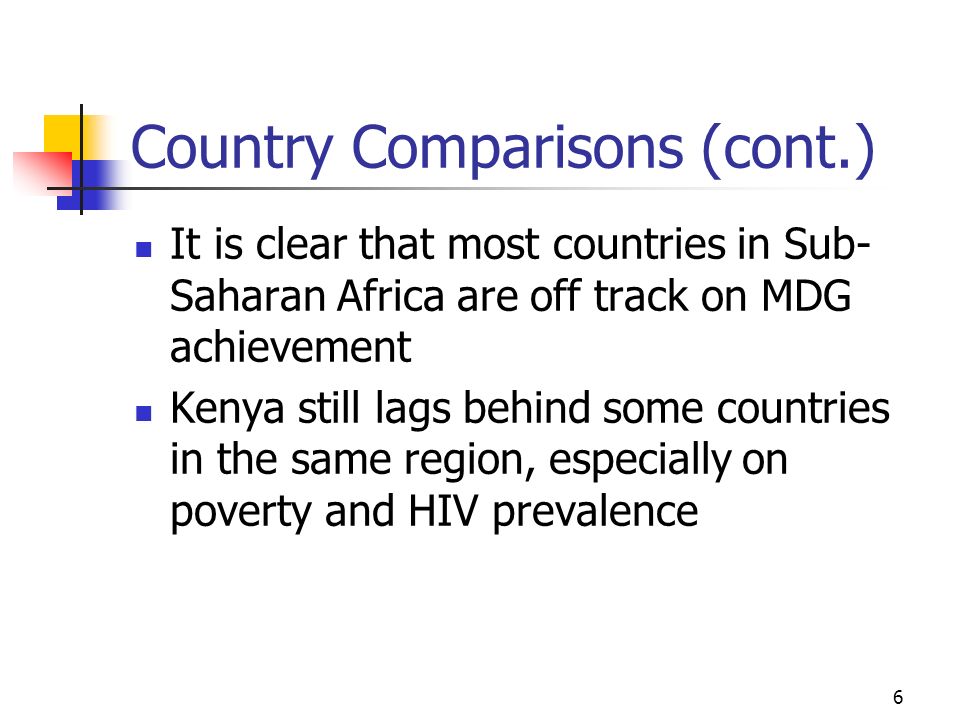 Country Comparisons (cont.)

- It is clear that most countries in Sub-Saharan Africa are off track on MDG achievement
- Kenya still lags behind some countries in the same region, especially on poverty and HIV prevalence

6